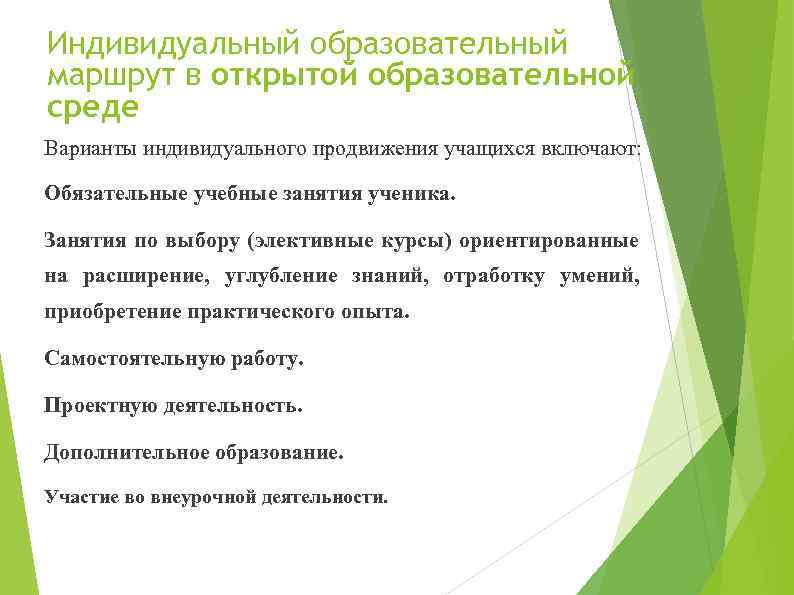 Индивидуальный образовательный маршрут в открытой образовательной среде

Варианты индивидуального продвижения учащихся включают:

Обязательные учебные занятия ученика.

Занятия по выбору (элективные курсы) ориентированные на расширение, углубление знаний, отработку умений, приобретение практического опыта.

Самостоятельную работу.

Проектную деятельность.

Дополнительное образование.

Участие во внеурочной деятельности.